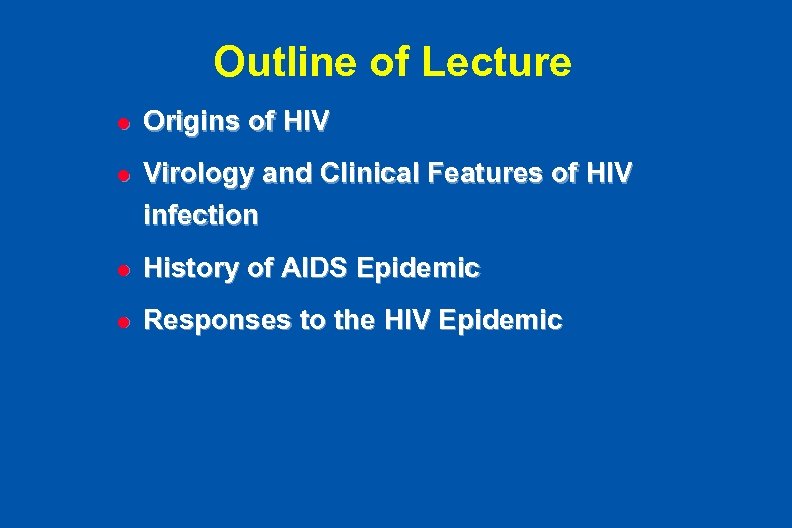 Outline of Lecture

- Origins of HIV
- Virology and Clinical Features of HIV infection
- History of AIDS Epidemic
- Responses to the HIV Epidemic